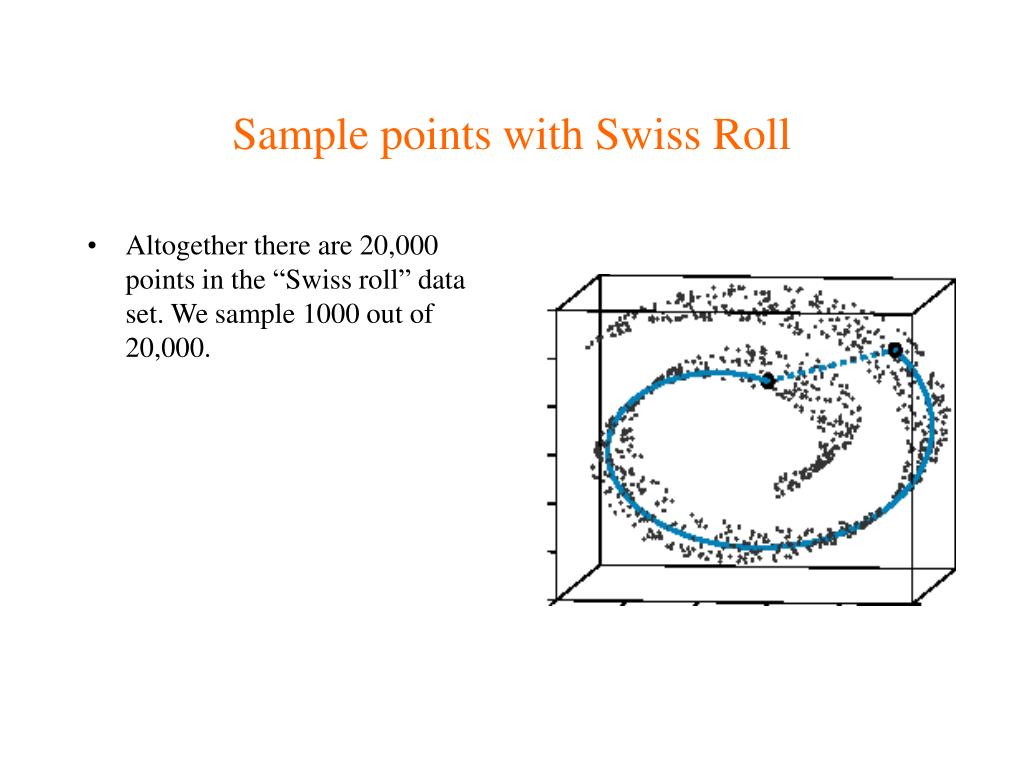 Sample points with Swiss Roll

• Altogether there are 20,000 points in the “Swiss roll” data set. We sample 1000 out of 20,000.